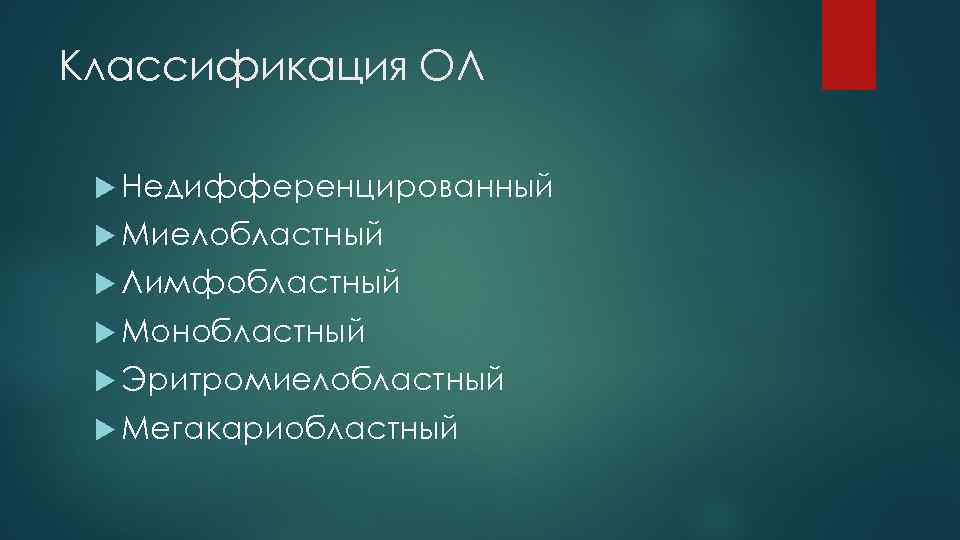 Классификация ОЛ

Недифференцированный
Миелобластный
Лимфобластный
Монобластный
Эритромиелобластный
Мегакариобластный